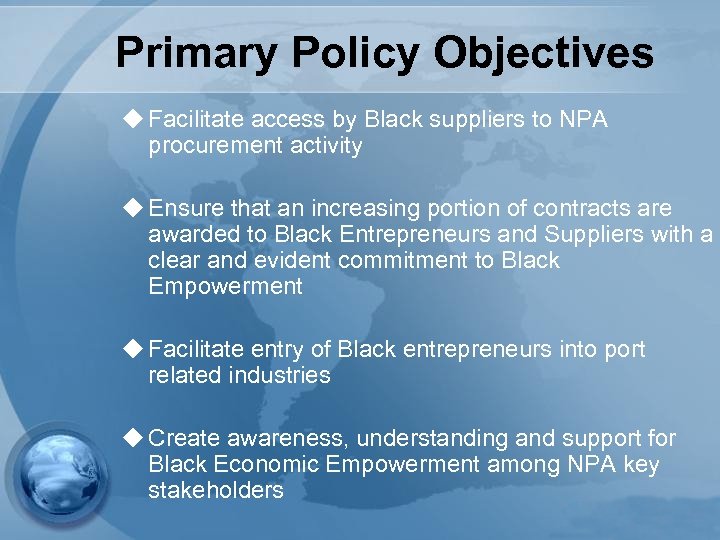 Primary Policy Objectives

◆ Facilitate access by Black suppliers to NPA procurement activity

◆ Ensure that an increasing portion of contracts are awarded to Black Entrepreneurs and Suppliers with a clear and evident commitment to Black Empowerment

◆ Facilitate entry of Black entrepreneurs into port related industries

◆ Create awareness, understanding and support for Black Economic Empowerment among NPA key stakeholders